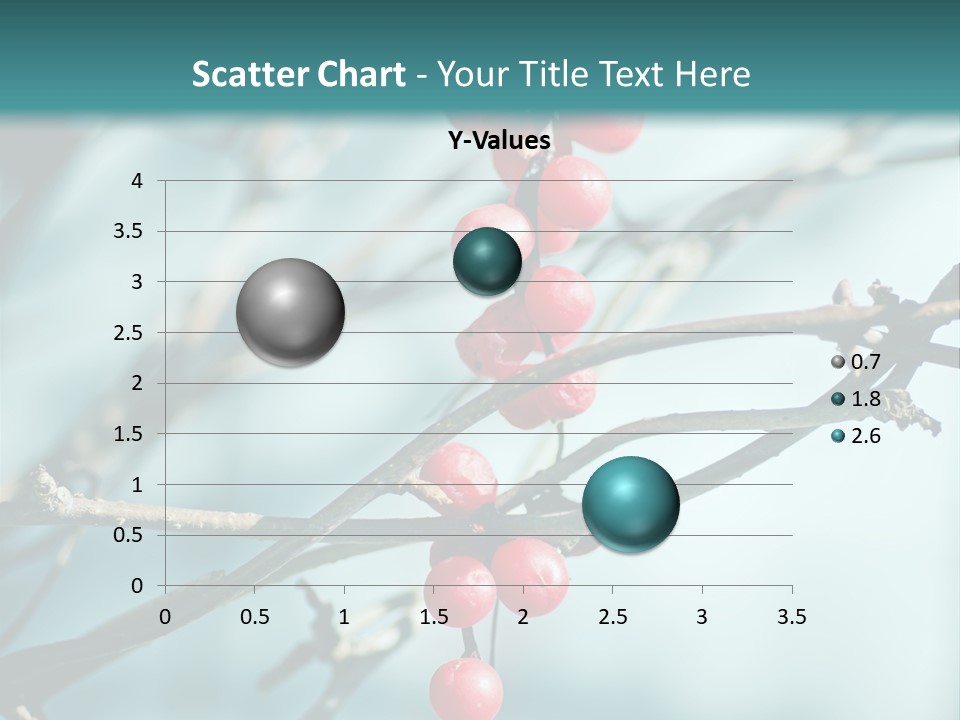 Scatter Chart - Your Title Text Here

Y-Values

4
3.5
3
2.5
2
1.5
1
0.5
0

0 0.5 1 1.5 2 2.5 3 3.5

0.7
1.8
2.6